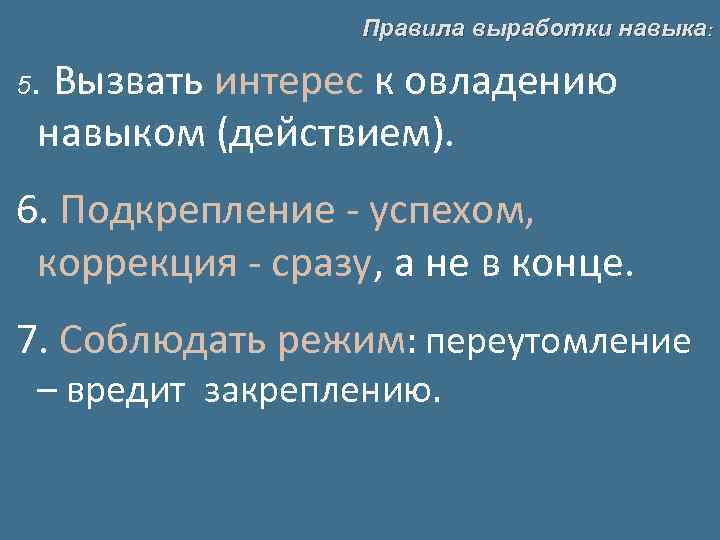 Правила выработки навыка:

5. Вызвать интерес к овладению навыком (действием).

6. Подкрепление - успехом, коррекция - сразу, а не в конце.

7. Соблюдать режим: переутомление – вредит закреплению.